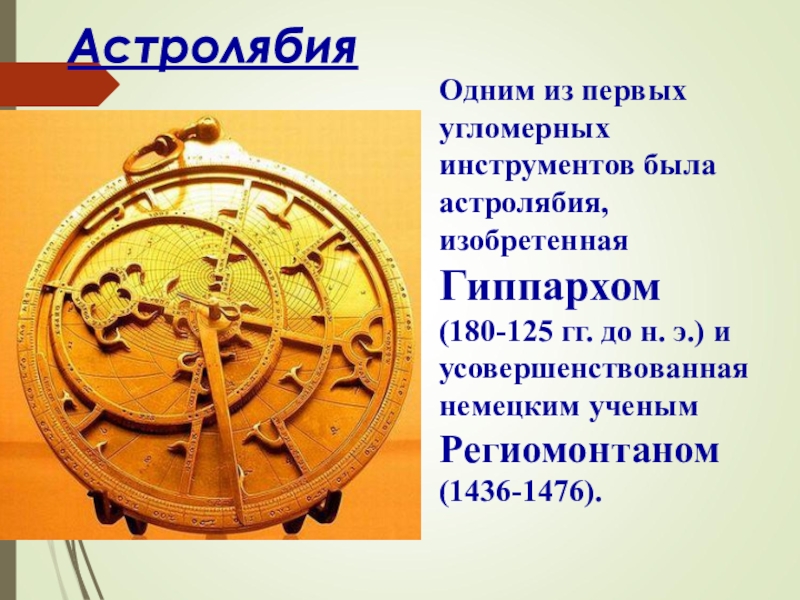 Астролябия

Одним из первых угломерных инструментов была астролябия, изобретенная Гиппархом (180-125 гг. до н. э.) и усовершенствованная немецким ученым Региомонтаном (1436-1476).